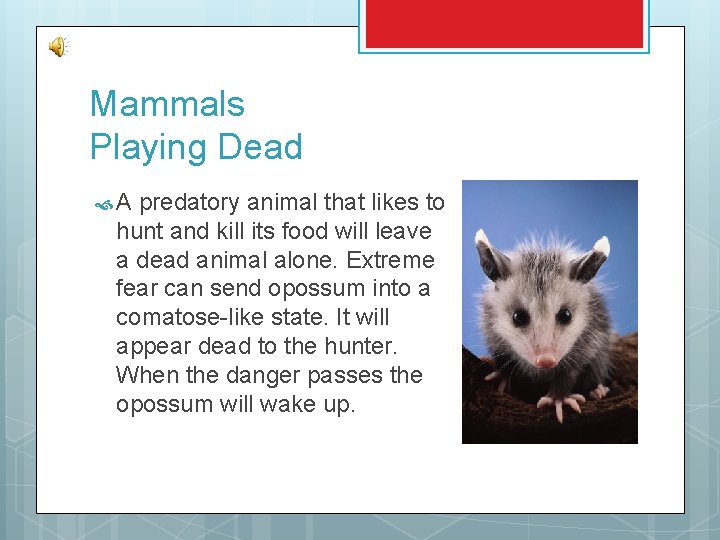 Mammals
Playing Dead

A predatory animal that likes to hunt and kill its food will leave a dead animal alone. Extreme fear can send opossum into a comatose-like state. It will appear dead to the hunter. When the danger passes the opossum will wake up.